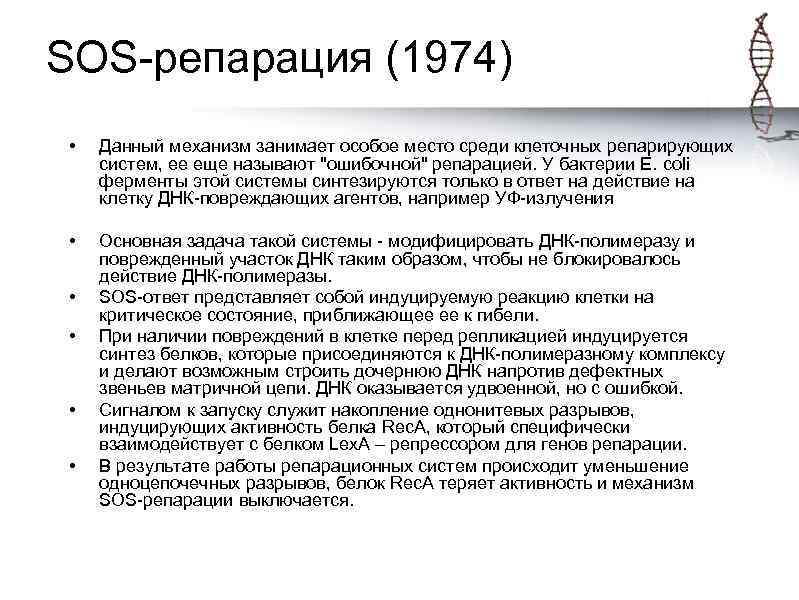 SOS-репарация (1974)

• Данный механизм занимает особое место среди клеточных репарирующих систем, ее еще называют "ошибочной" репарацией. У бактерии E. coli ферменты этой системы синтезируются только в ответ на действие на клетку ДНК-повреждающих агентов, например УФ-излучения

• Основная задача такой системы - модифицировать ДНК-полимеразу и поврежденный участок ДНК таким образом, чтобы не блокировалось действие ДНК-полимеразы.
• SOS-ответ представляет собой индуцируемую реакцию клетки на критическое состояние, приближающее ее к гибели.
• При наличии повреждений в клетке перед репликацией индуцируется синтез белков, которые присоединяются к ДНК-полимеразному комплексу и делают возможным строить дочернюю ДНК напротив дефектных звеньев матричной цепи. ДНК оказывается удвоенной, но с ошибкой.
• Сигналом к запуску служит накопление однонитевых разрывов, индуцирующих активность белка RecA, который специфически взаимодействует с белком LexA – репрессором для генов репарации.
• В результате работы репарационных систем происходит уменьшение одноцепочечных разрывов, белок RecA теряет активность и механизм SOS-репарации выключается.